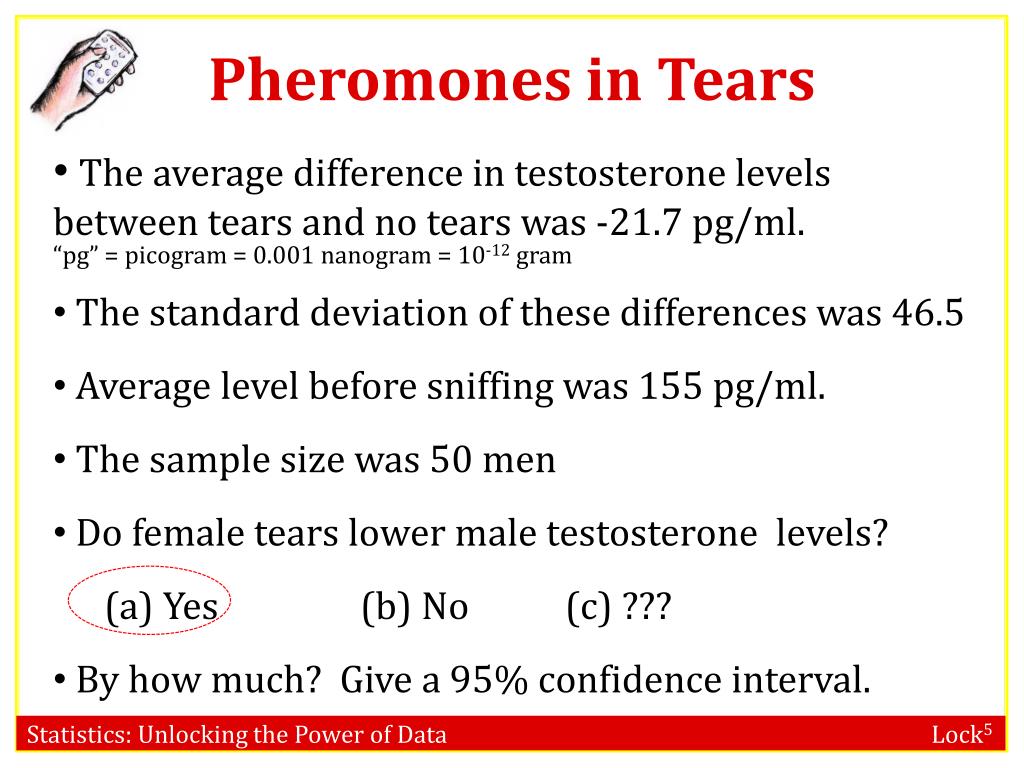 Pheromones in Tears

• The average difference in testosterone levels between tears and no tears was -21.7 pg/ml.
"pg" = picogram = 0.001 nanogram = $10^{-12}$ gram

• The standard deviation of these differences was 46.5

• Average level before sniffing was 155 pg/ml.

• The sample size was 50 men

• Do female tears lower male testosterone levels?

(a) Yes (b) No (c) ???

• By how much? Give a 95% confidence interval.

Statistics: Unlocking the Power of Data

Lock$^5$